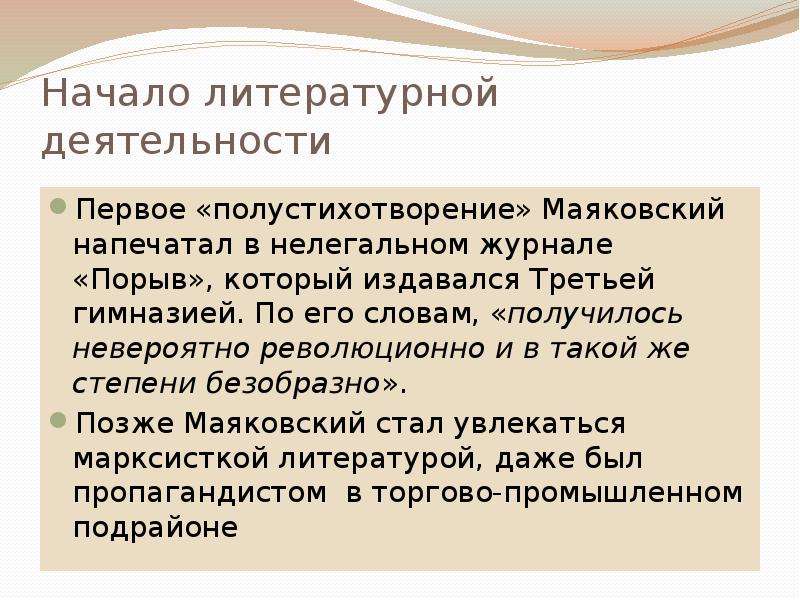 Начало литературной деятельности

• Первое «полустихотворение» Маяковский напечатал в нелегальном журнале «Порыв», который издавался Третьей гимназией. По его словам, «получилось невероятно революционно и в такой же степени безобразно».
• Позже Маяковский стал увлекаться марксисткой литературой, даже был пропагандистом в торгово-промышленном подрайоне